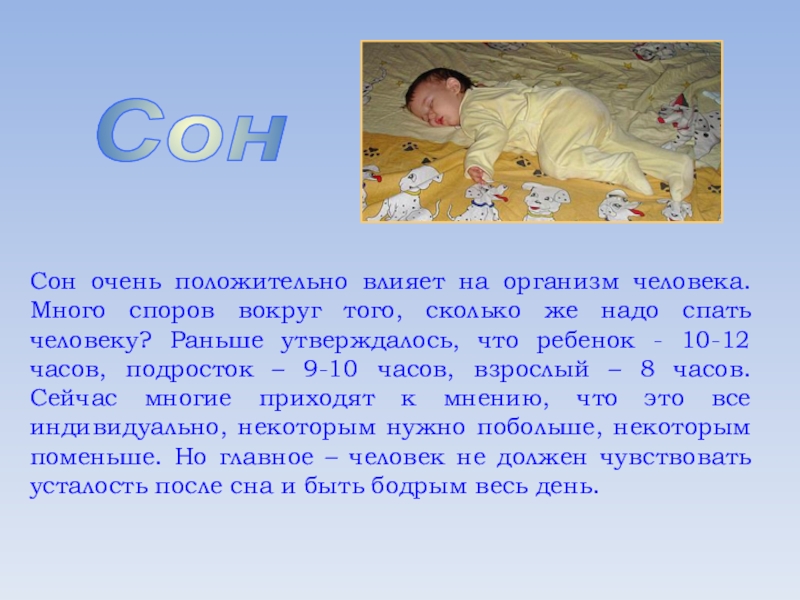 Сон

Сон очень положительно влияет на организм человека. Много споров вокруг того, сколько же надо спать человеку? Раньше утверждалось, что ребенок - 10-12 часов, подросток – 9-10 часов, взрослый – 8 часов. Сейчас многие приходят к мнению, что это все индивидуально, некоторым нужно побольше, некоторым поменьше. Но главное – человек не должен чувствовать усталость после сна и быть бодрым весь день.